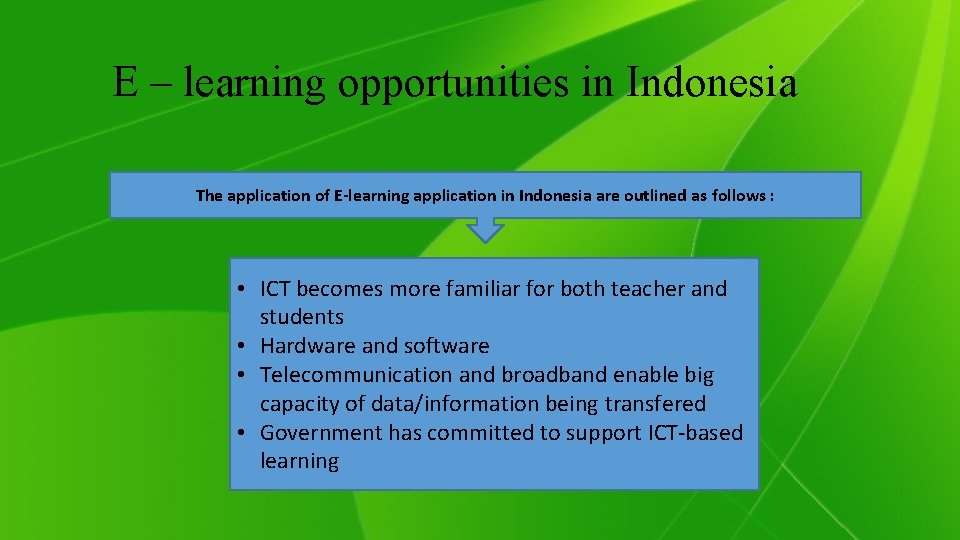 E – learning opportunities in Indonesia

The application of E-learning application in Indonesia are outlined as follows :

• ICT becomes more familiar for both teacher and students
• Hardware and software
• Telecommunication and broadband enable big capacity of data/information being transfered
• Government has committed to support ICT-based learning